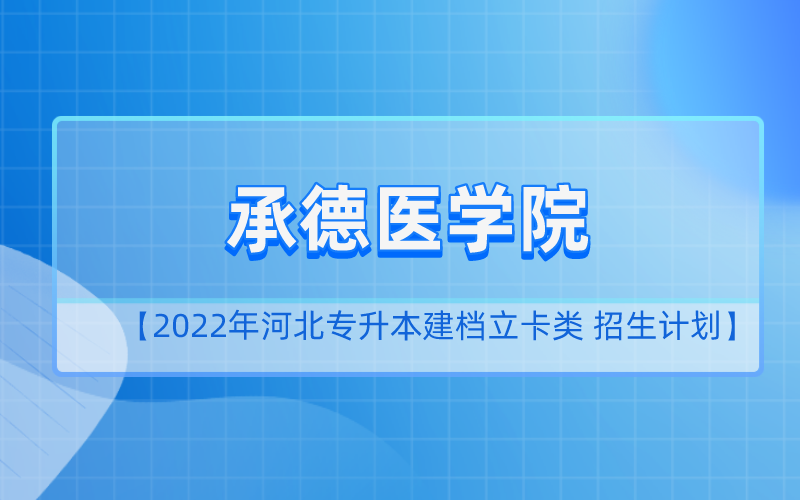 承德医学院

【2022年河北专升本建档立卡类 招生计划】